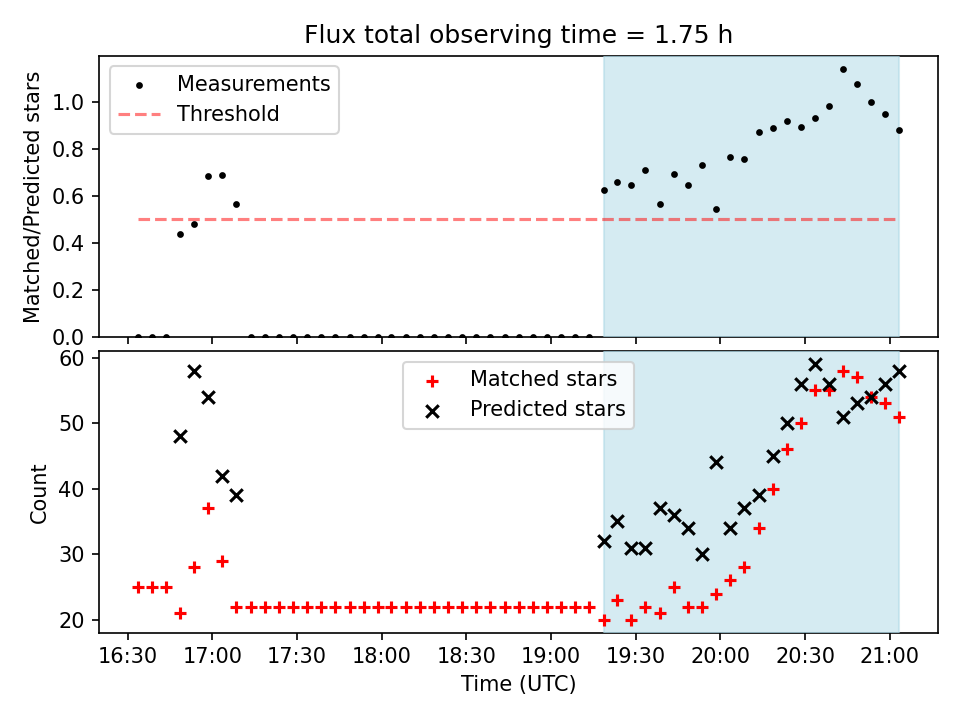 Flux total observing time = 1.75 h

Measurements
Threshold

Matched/Predicted stars

1.0
0.8
0.6
0.4
0.2
0.0

Matched stars
Predicted stars

Count

60
50
40
30
20

16:30 17:00 17:30 18:00 18:30 19:00 19:30 20:00 20:30 21:00

Time (UTC)